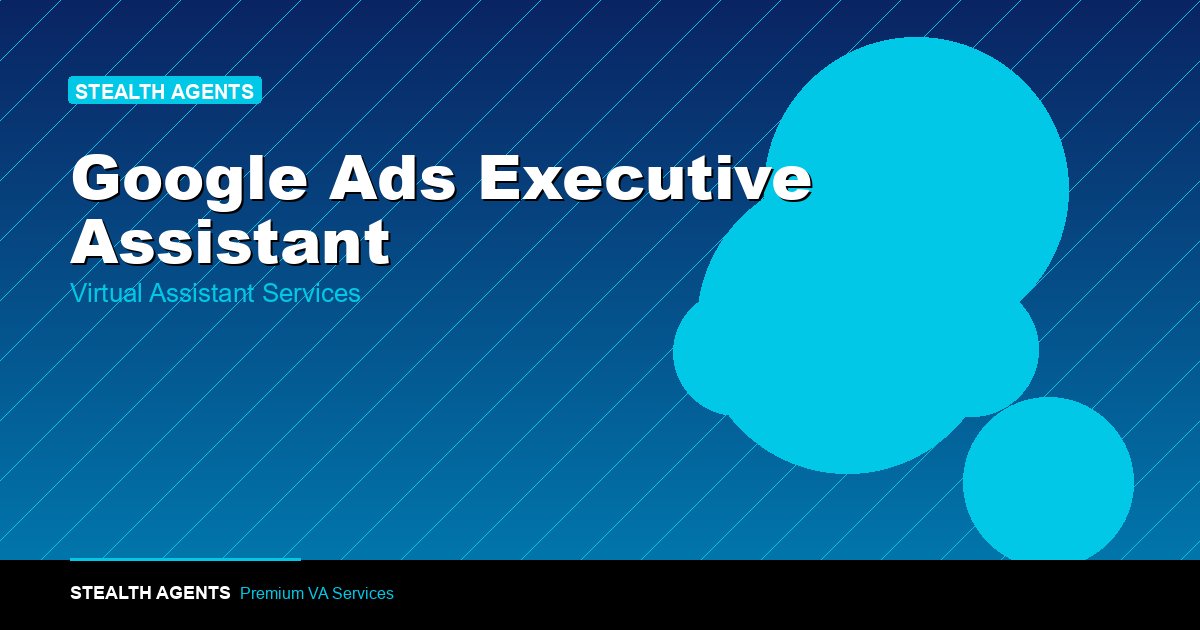 STEALTH AGENTS

Google Ads Executive Assistant

Virtual Assistant Services

STEALTH AGENTS Premium VA Services